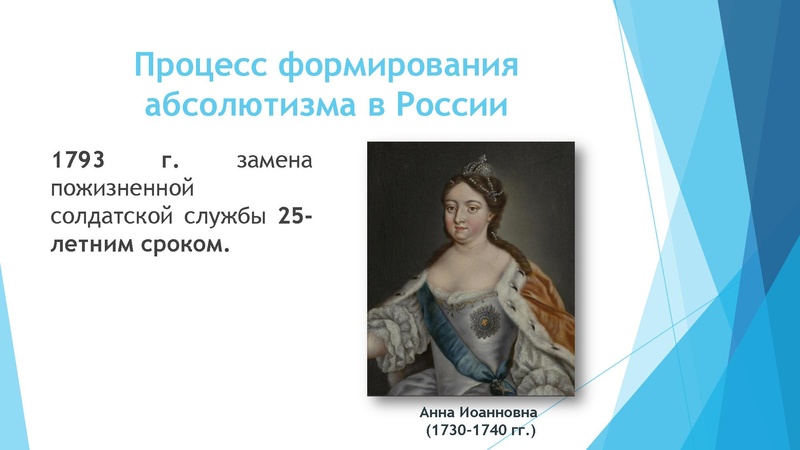 Процесс формирования абсолютизма в России

1793 г. замена пожизненной солдатской службы 25-летним сроком.

Анна Иоанновна
(1730-1740 гг.)